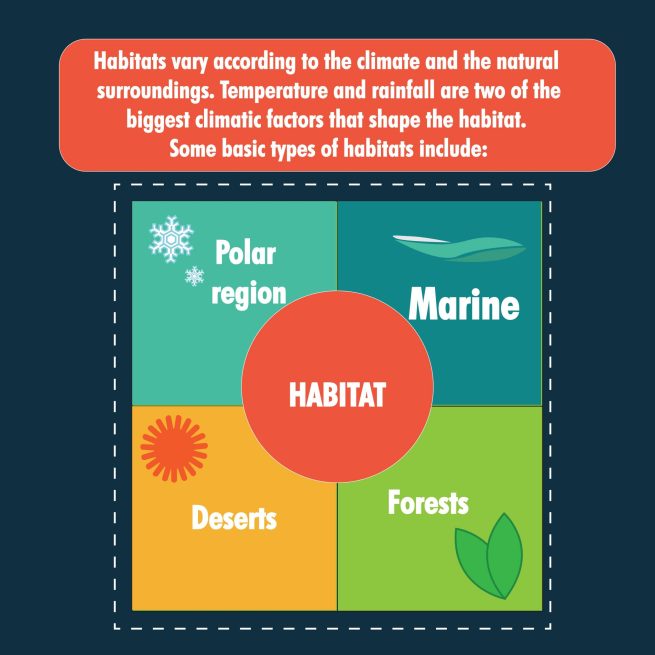 Habitats vary according to the climate and the natural surroundings. Temperature and rainfall are two of the biggest climatic factors that shape the habitat. Some basic types of habitats include:

Polar region

Marine

HABITAT

Deserts

Forests